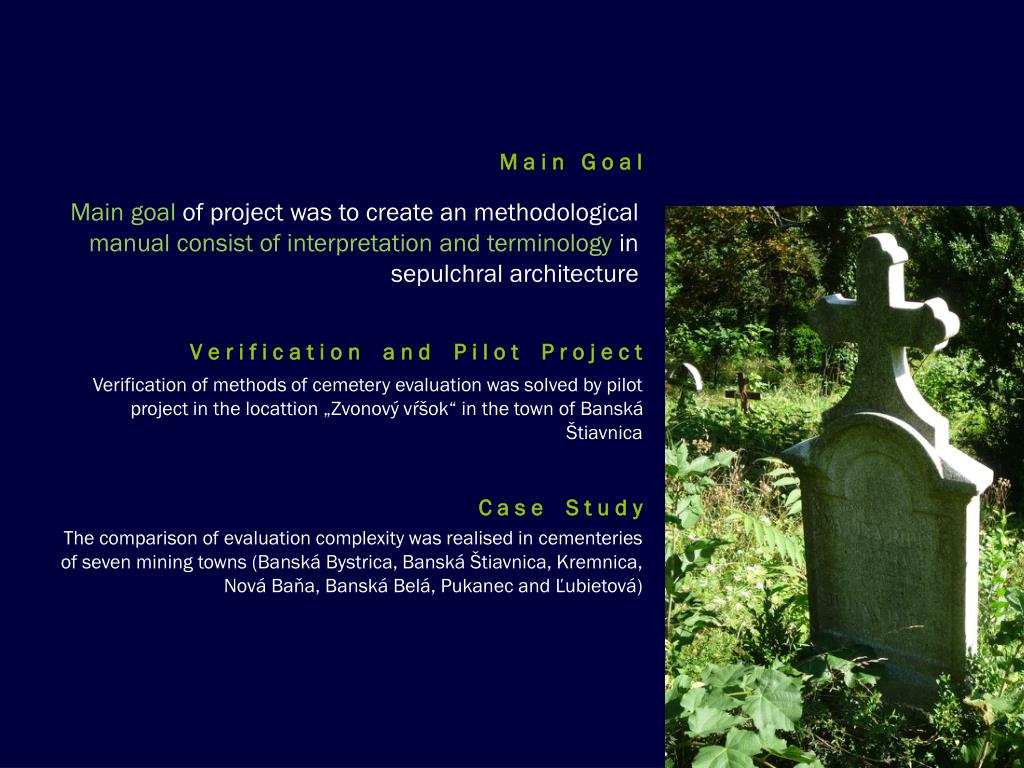 Main Goal

Main goal of project was to create an methodological manual consist of interpretation and terminology in sepulchral architecture

Verification and Pilot Project

Verification of methods of cemetery evaluation was solved by pilot project in the locattion „Zvonový vŕšok“ in the town of Banská Štiavnica

Case Study

The comparison of evaluation complexity was realised in cementeries of seven mining towns (Banská Bystrica, Banská Štiavnica, Kremnica, Nová Baňa, Banská Belá, Pukanec and Ľubietová)